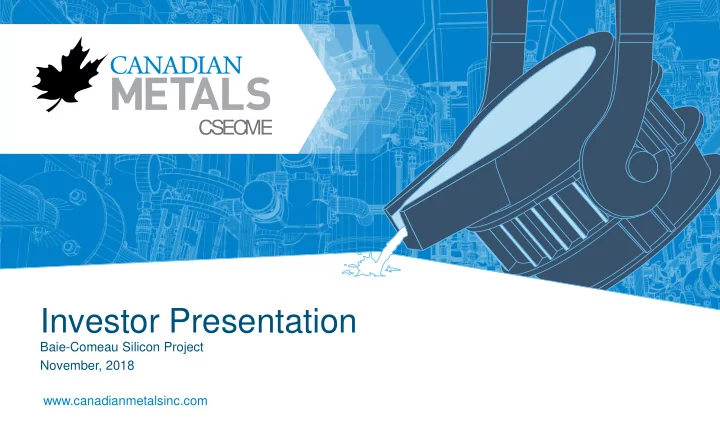 CANADIAN
METALS
CSE:CME

Investor Presentation
Baie-Comeau Silicon Project
November, 2018

www.canadianmetalsinc.com